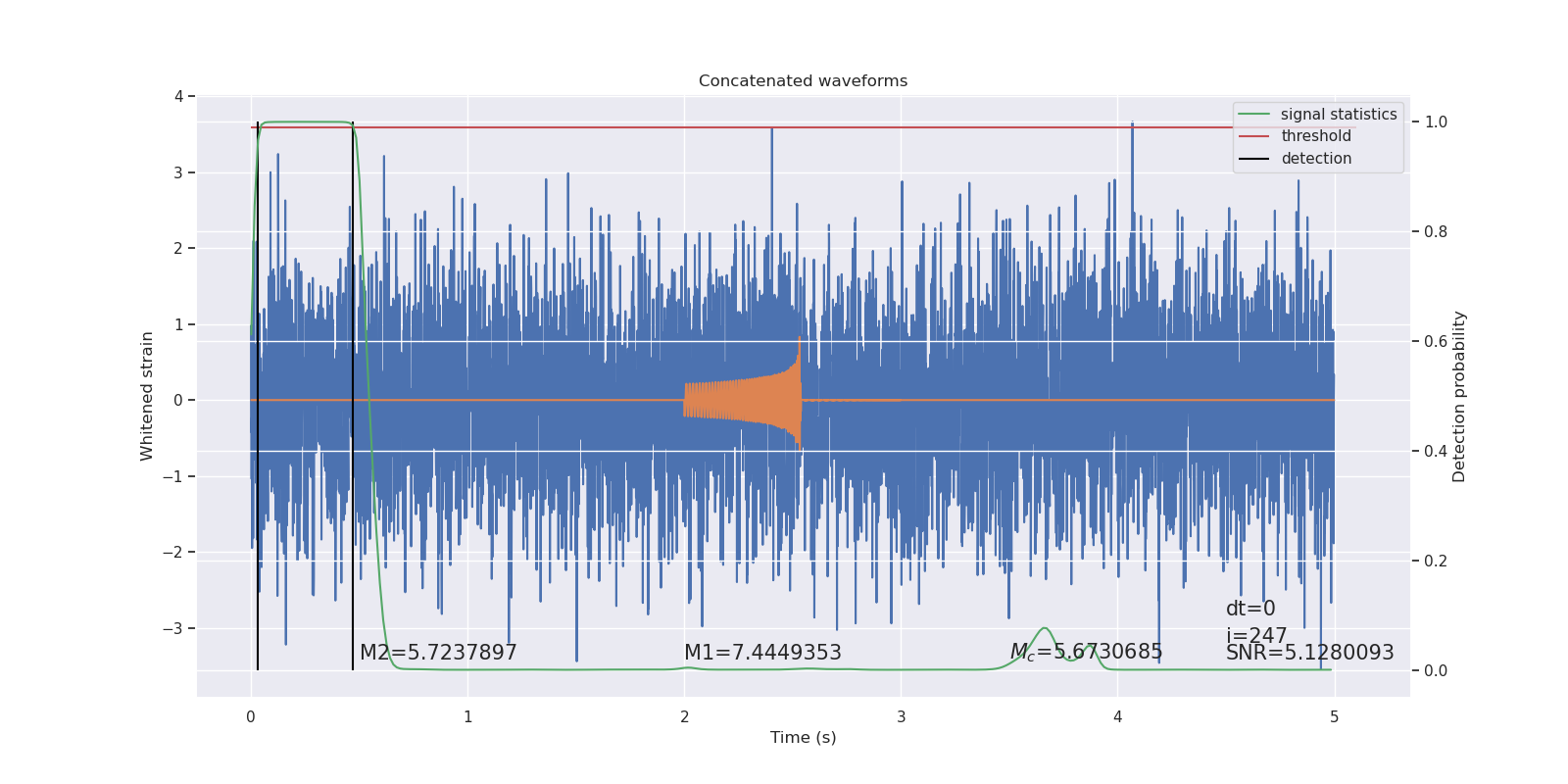 Concatenated waveforms

signal statistics
threshold
detection

Whitened strain

4
3
2
1
0
−1
−2
−3

Detection probability

1.0
0.8
0.6
0.4
0.2
0.0

M2=5.7237897
M1=7.4449353
$M_c$=5.6730685
dt=0
i=247
SNR=5.1280093

0
1
2
3
4
5
Time (s)